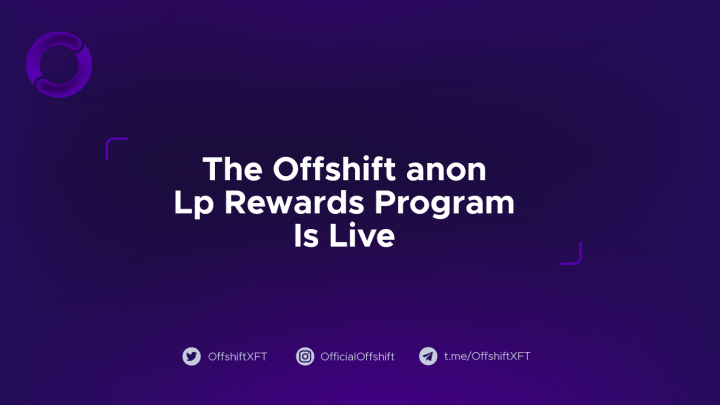 The Offshift anon Lp Rewards Program Is Live

OffshiftXFT OfficialOffshift t.me/OffshiftXFT